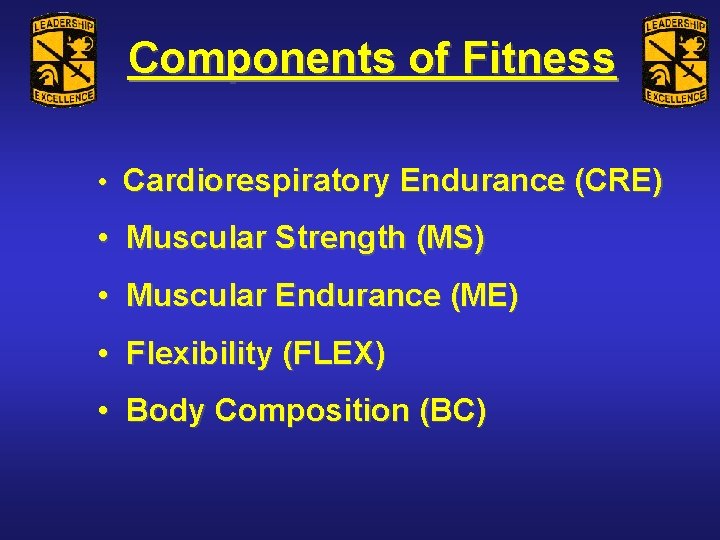 LEADERSHIP
EXCELLENCE

Components of Fitness

LEADERSHIP
EXCELLENCE

• Cardiorespiratory Endurance (CRE)
• Muscular Strength (MS)
• Muscular Endurance (ME)
• Flexibility (FLEX)
• Body Composition (BC)